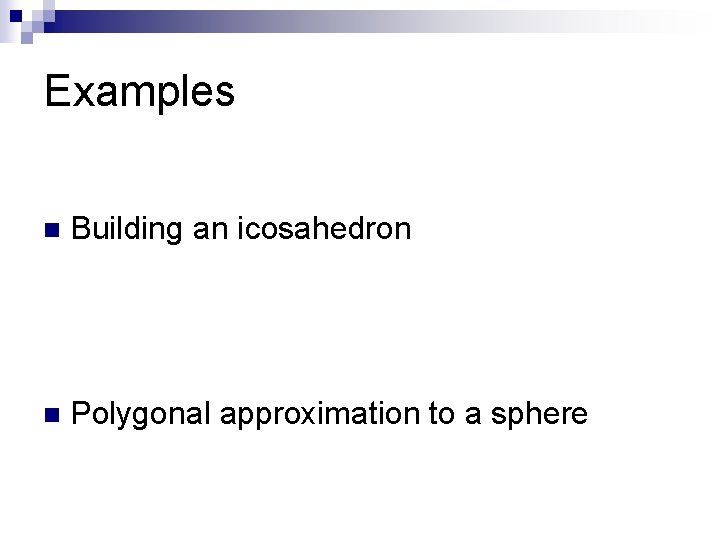 Examples

Building an icosahedron

Polygonal approximation to a sphere